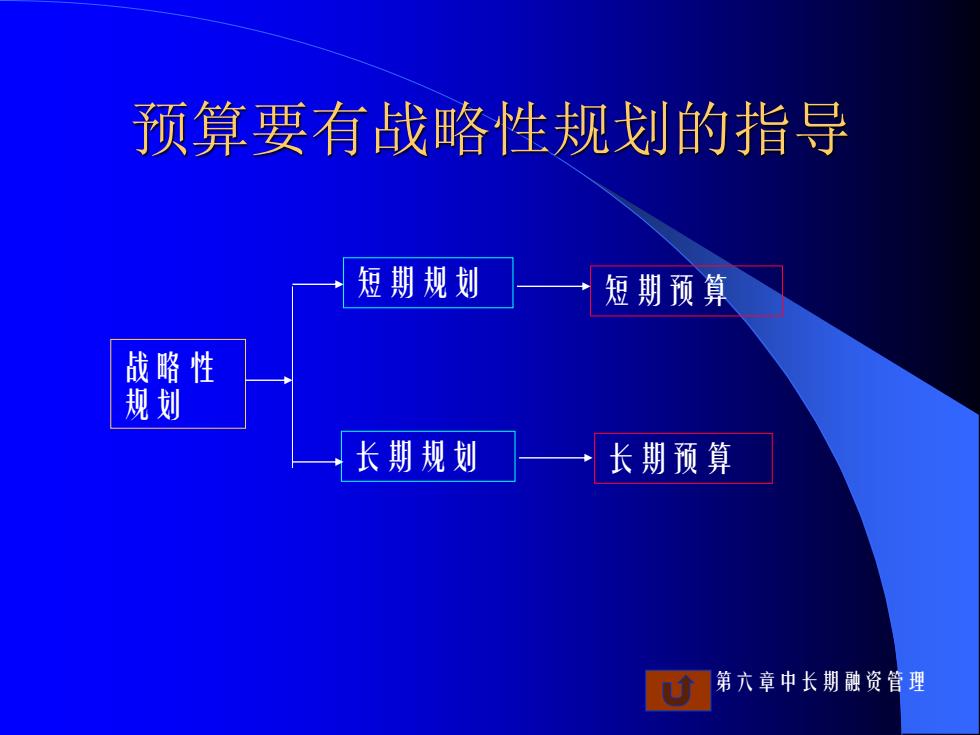 预算要有战略性规划的指导

战略性规划

短期规划

短期预算

长期规划

长期预算

第六章中长期融资管理